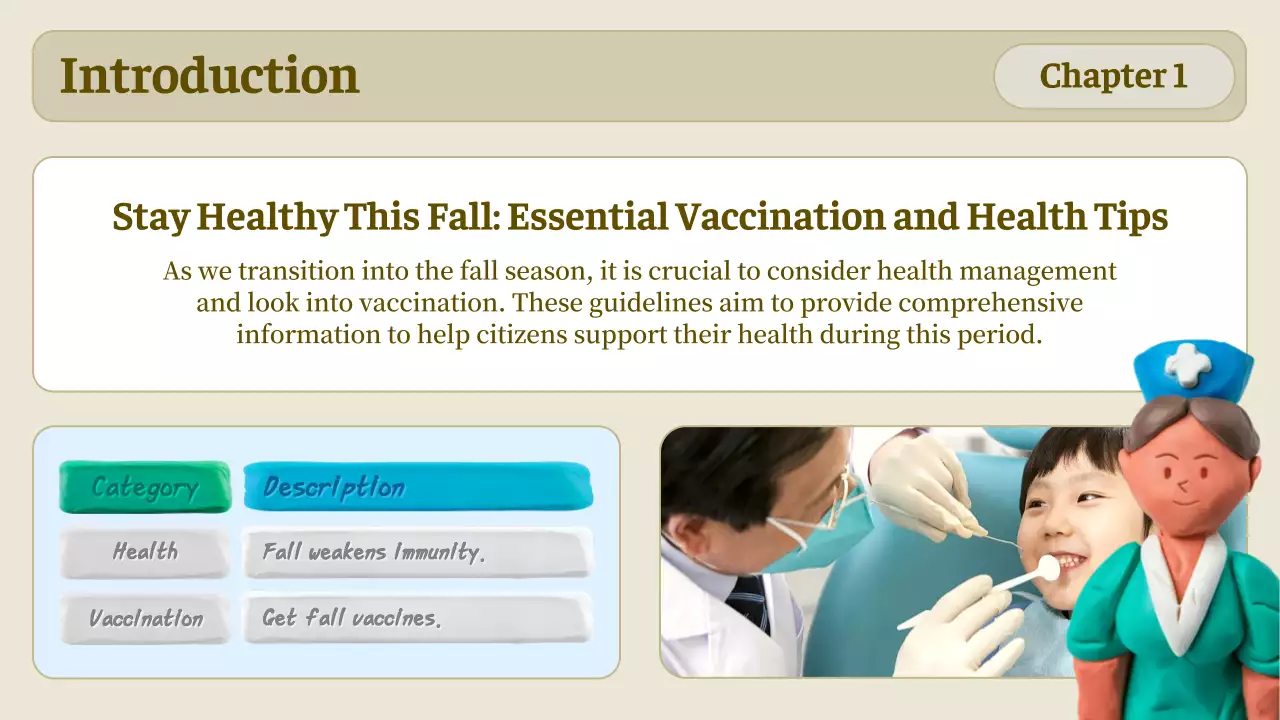 Introduction

Chapter 1

Stay Healthy This Fall: Essential Vaccination and Health Tips

As we transition into the fall season, it is crucial to consider health management and look into vaccination. These guidelines aim to provide comprehensive information to help citizens support their health during this period.

| Category | Description |
|---|---|
| Health | Fall weakens immunity. |
| Vaccination | Get fall vaccines. |